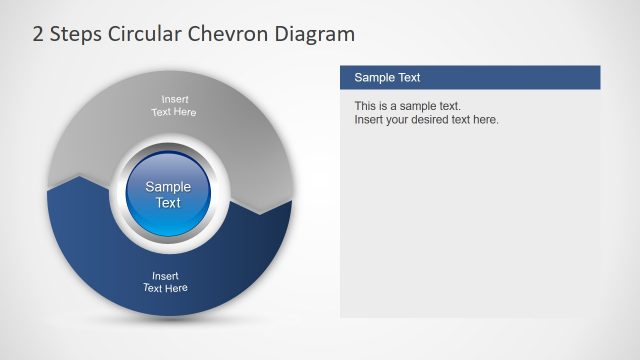 2 Steps Circular Chevron Diagram

Insert Text Here

Sample Text

Insert Text Here

Sample Text

This is a sample text.
Insert your desired text here.